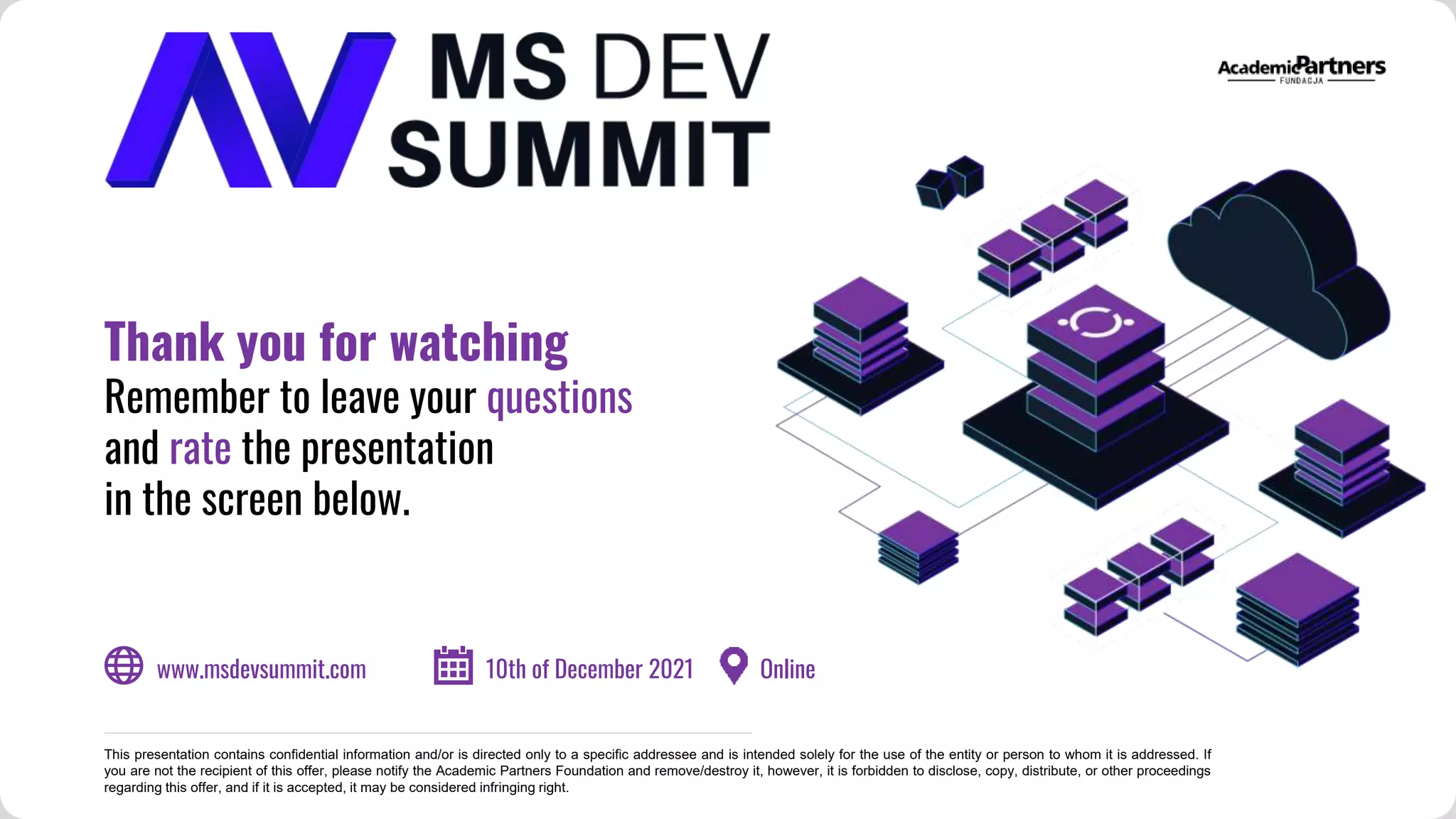 MS DEV
SUMMIT

AcademicPartners
FUNDACJA

Thank you for watching
Remember to leave your questions and rate the presentation in the screen below.

www.msdevsummit.com

10th of December 2021

Online

This presentation contains confidential information and/or is directed only to a specific addressee and is intended solely for the use of the entity or person to whom it is addressed. If you are not the recipient of this offer, please notify the Academic Partners Foundation and remove/destroy it, however, it is forbidden to disclose, copy, distribute, or other proceedings regarding this offer, and if it is accepted, it may be considered infringing right.